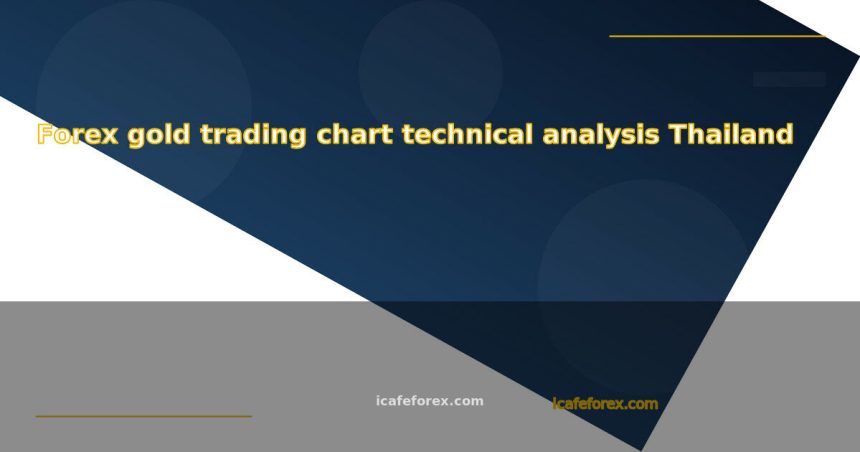 Forex gold trading chart technical analysis Thailand

icafeforex.com

icafeforex.com